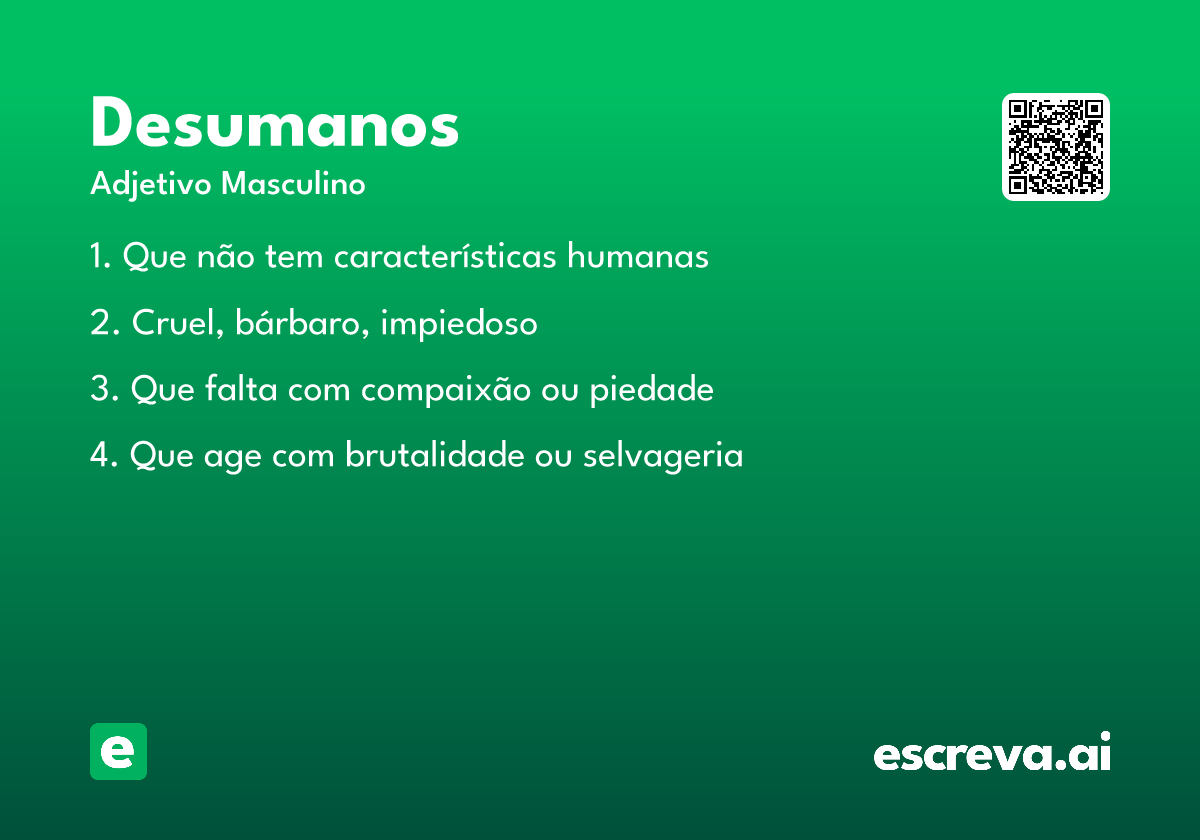 Desumanos
Adjetivo Masculino

1. Que não tem características humanas

2. Cruel, bárbaro, impiedoso

3. Que falta com compaixão ou piedade

4. Que age com brutalidade ou selvageria

e

escreva.ai